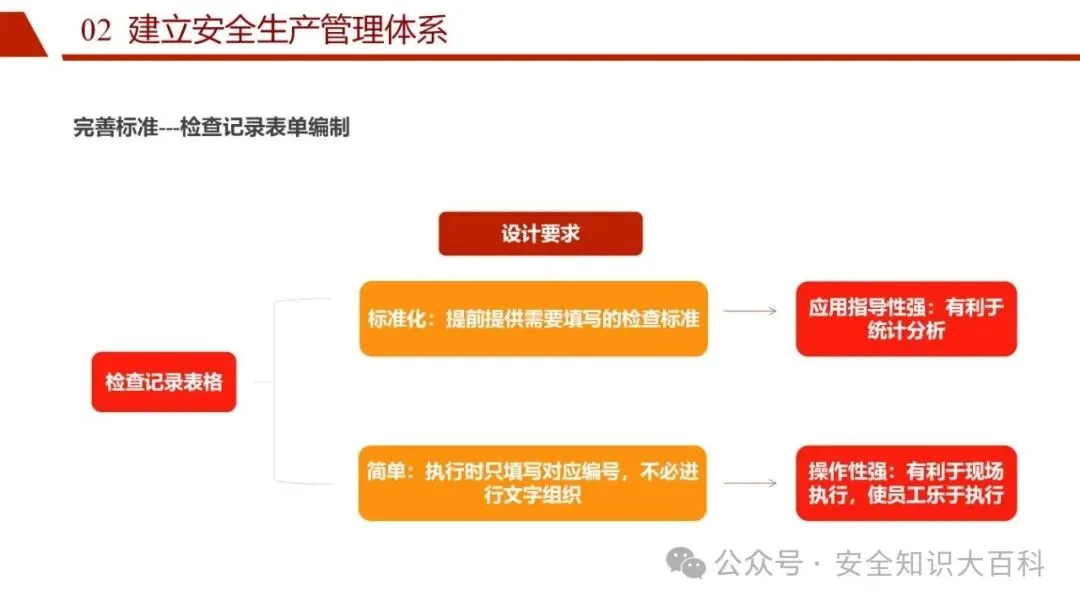 02 建立安全生产管理体系

完善标准---检查记录表单编制

设计要求

检查记录表格

标准化：提前提供需要填写的检查标准

应用指导性强：有利于统计分析

简单：执行时只填写对应编号，不必进行文字组织

操作性强：有利于现场执行，使员工乐于执行

公众号 · 安全知识大百科